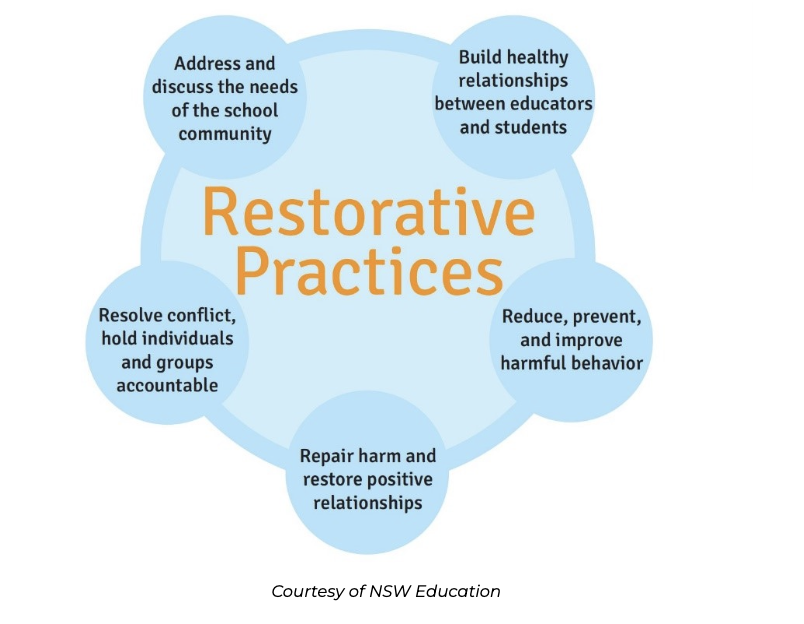 Address and discuss the needs of the school community

Build healthy relationships between educators and students

Restorative Practices

Resolve conflict, hold individuals and groups accountable

Reduce, prevent, and improve harmful behavior

Repair harm and restore positive relationships

Courtesy of NSW Education